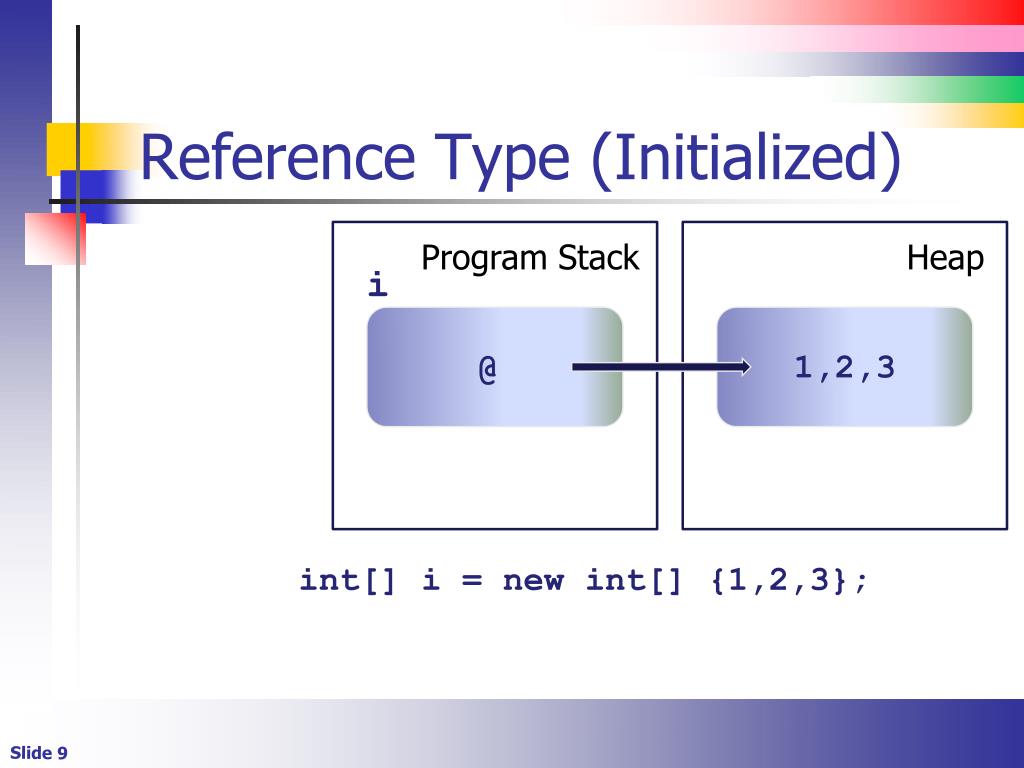 Reference Type (Initialized)

Program Stack

i

@

Heap

1,2,3

int[] i = new int[] {1,2,3};

Slide 9